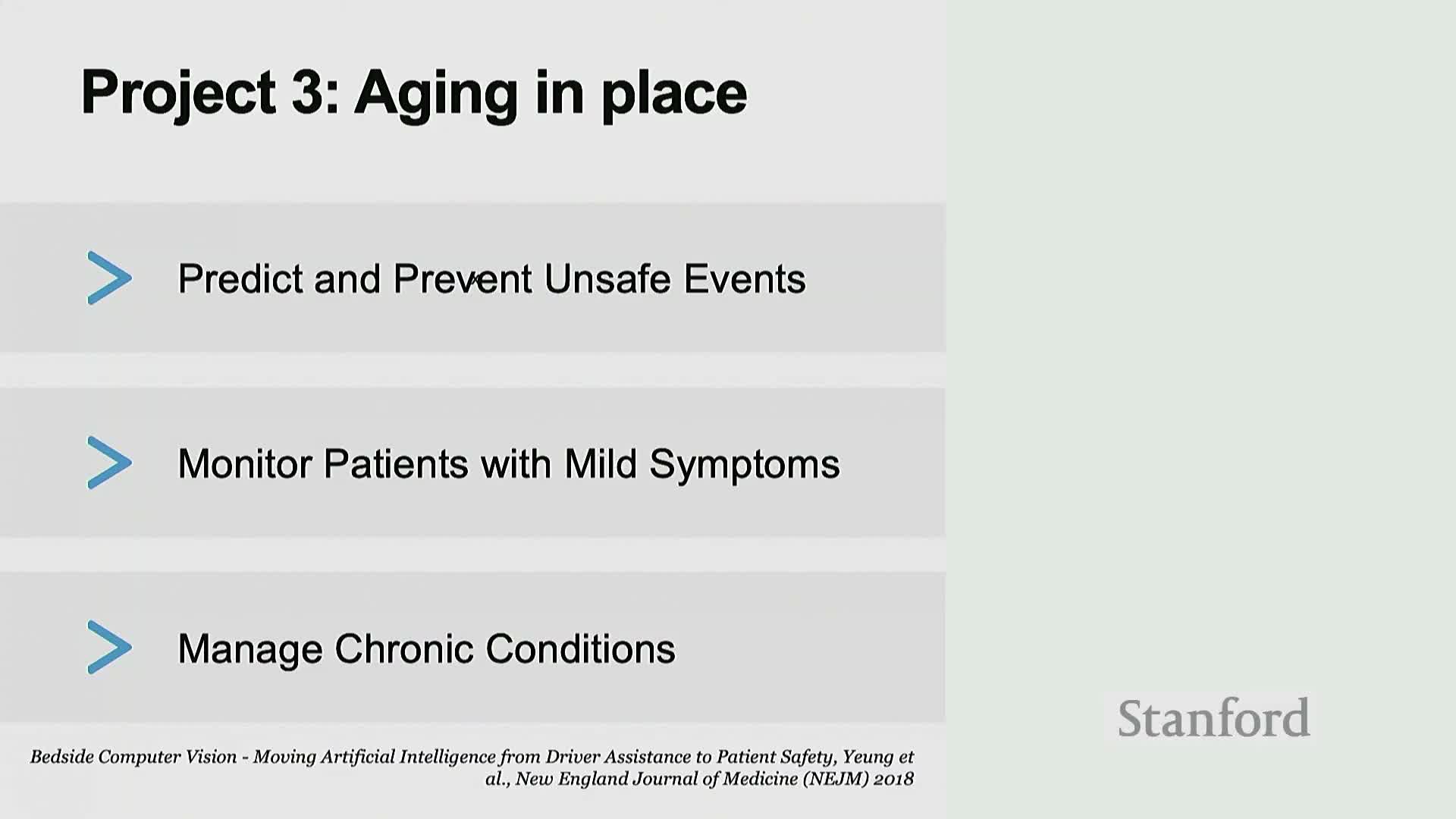 Project 3: Aging in place

Predict and Prevent Unsafe Events

Monitor Patients with Mild Symptoms

Manage Chronic Conditions

Bedside Computer Vision - Moving Artificial Intelligence from Driver Assistance to Patient Safety, Yeung et al., New England Journal of Medicine (NEJM) 2018

Stanford